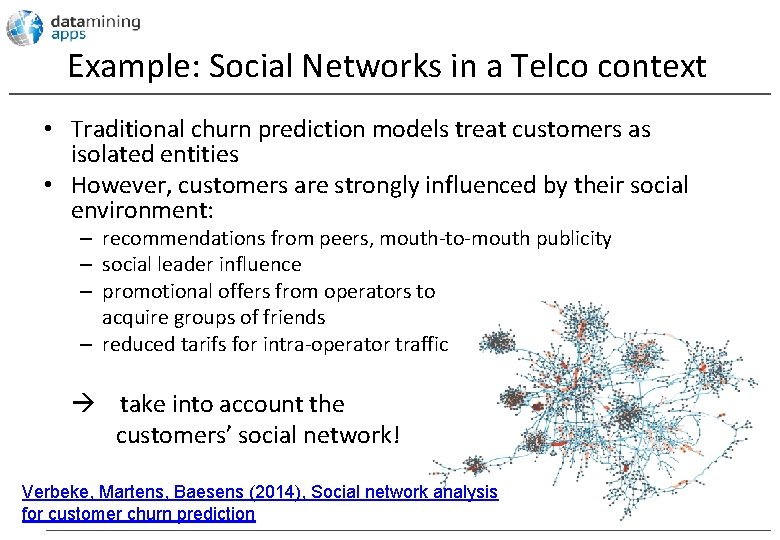 datamining apps

Example: Social Networks in a Telco context

• Traditional churn prediction models treat customers as isolated entities
• However, customers are strongly influenced by their social environment:
– recommendations from peers, mouth-to-mouth publicity
– social leader influence
– promotional offers from operators to acquire groups of friends
– reduced tarifs for intra-operator traffic

→ take into account the customers' social network!

Verbeke, Martens, Baesens (2014), Social network analysis for customer churn prediction